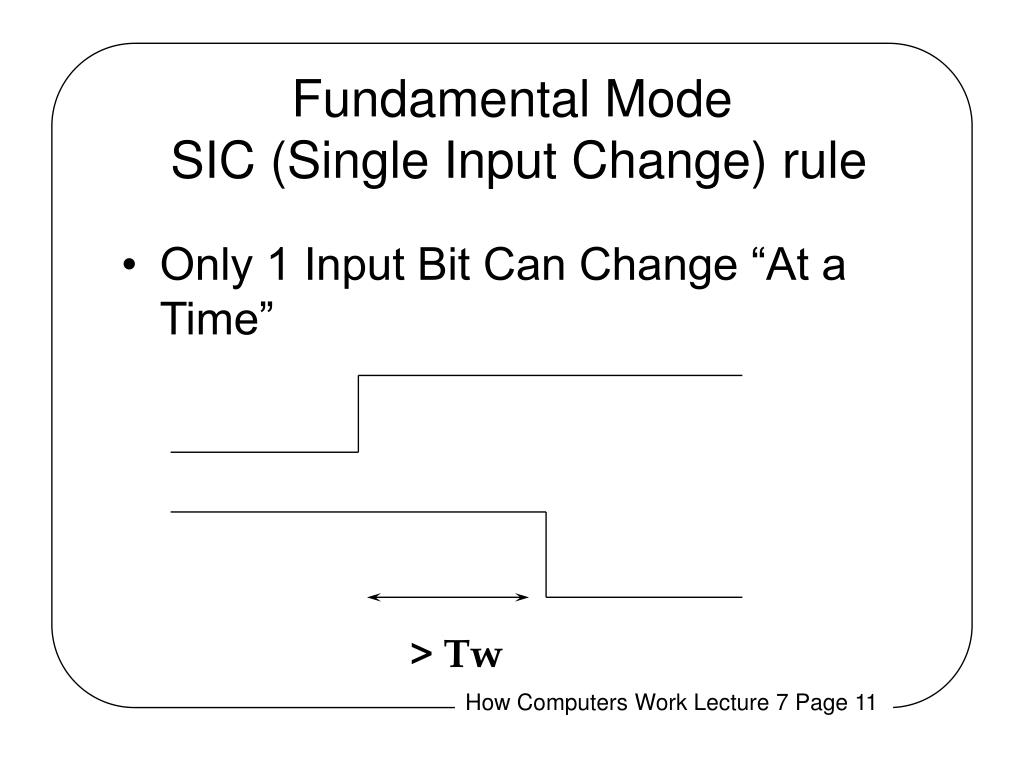 Fundamental Mode
SIC (Single Input Change) rule

• Only 1 Input Bit Can Change “At a Time”

> Tw

How Computers Work Lecture 7 Page 11